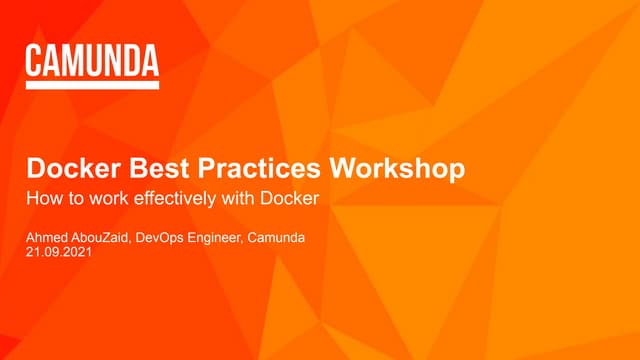 CAMUNDA

Docker Best Practices Workshop
How to work effectively with Docker

Ahmed AbouZaid, DevOps Engineer, Camunda
21.09.2021